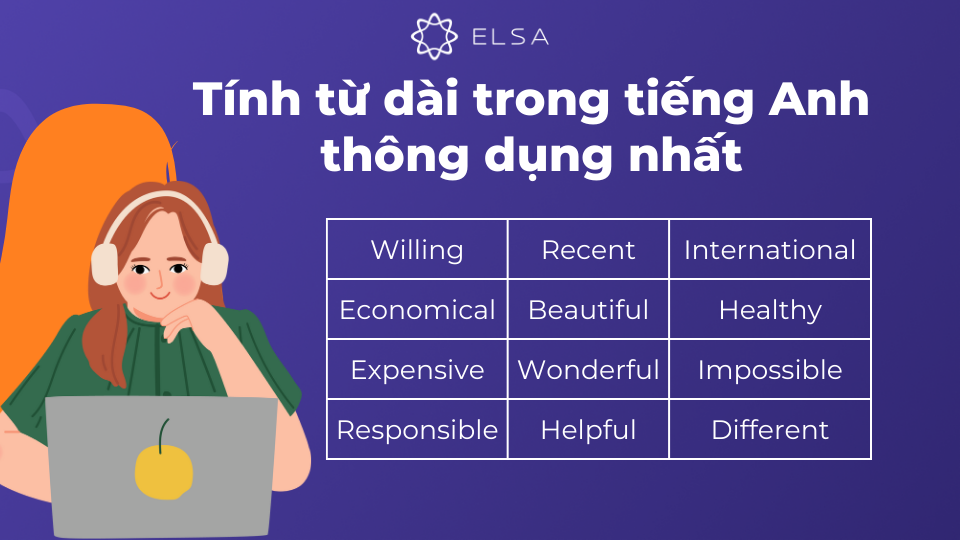 ELSA

Tính từ dài trong tiếng Anh thông dụng nhất

| Willing | Recent | International |
|---|---|---|
| Economical | Beautiful | Healthy |
| Expensive | Wonderful | Impossible |
| Responsible | Helpful | Different |